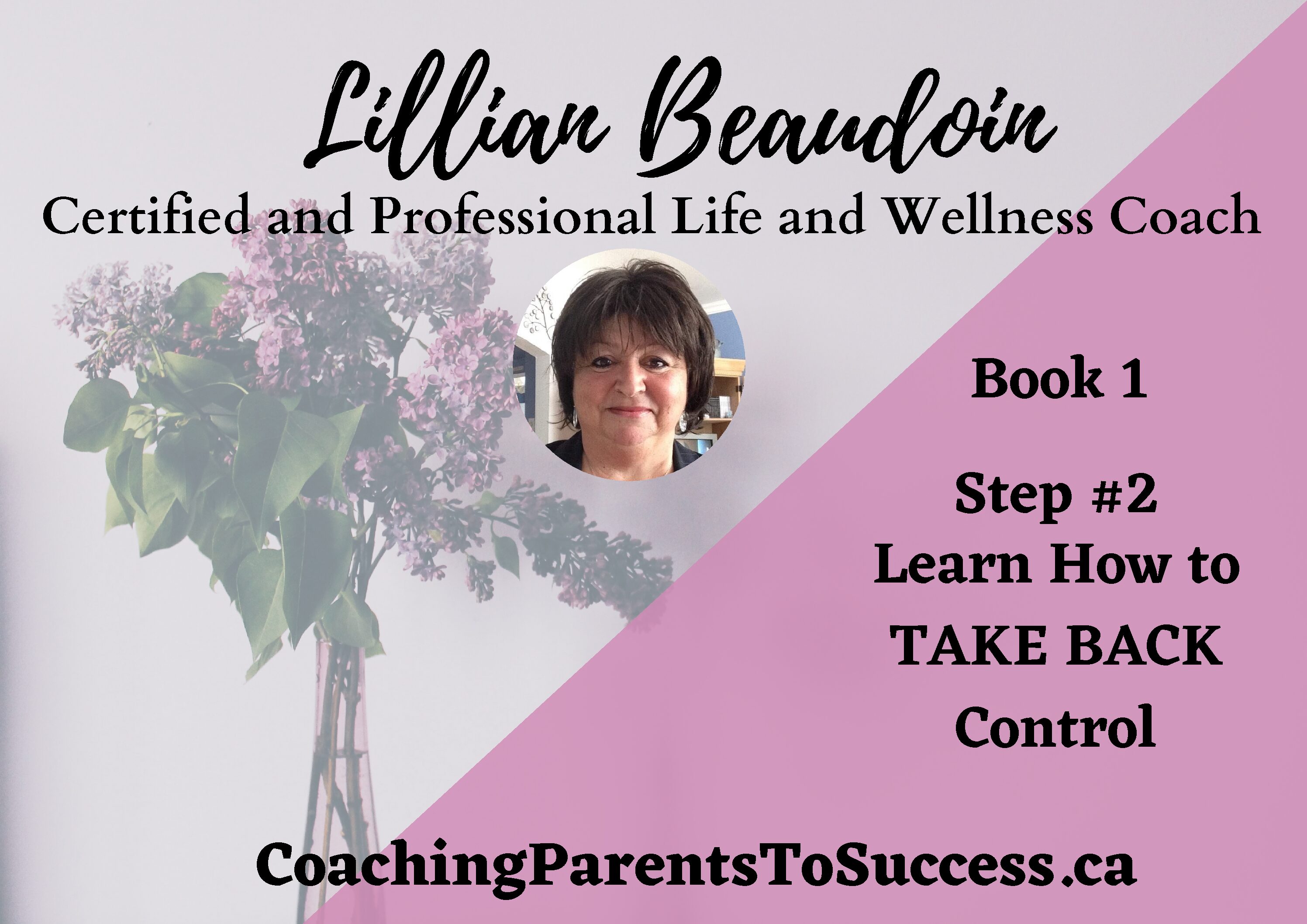 Lillian Beaudoin

Certified and Professional Life and Wellness Coach

Book 1

Step #2
Learn How to
TAKE BACK
Control

CoachingParentsToSuccess.ca